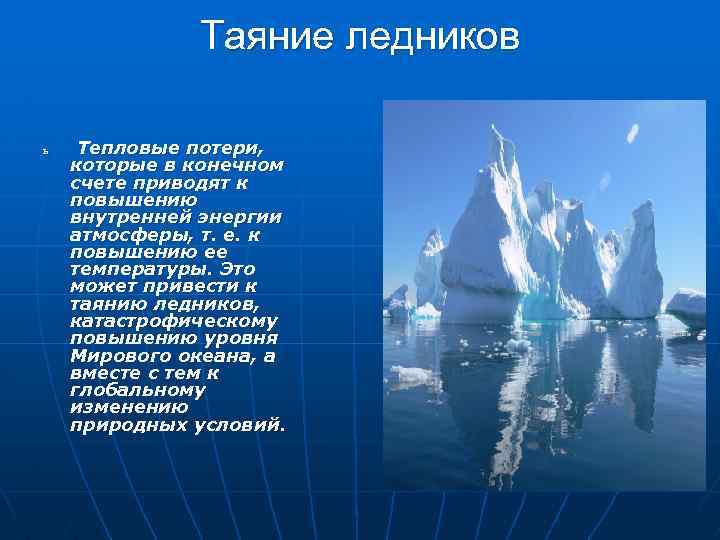 Таяние ледников

ъ Тепловые потери, которые в конечном счете приводят к повышению внутренней энергии атмосферы, т. е. к повышению ее температуры. Это может привести к таянию ледников, катастрофическому повышению уровня Мирового океана, а вместе с тем к глобальному изменению природных условий.